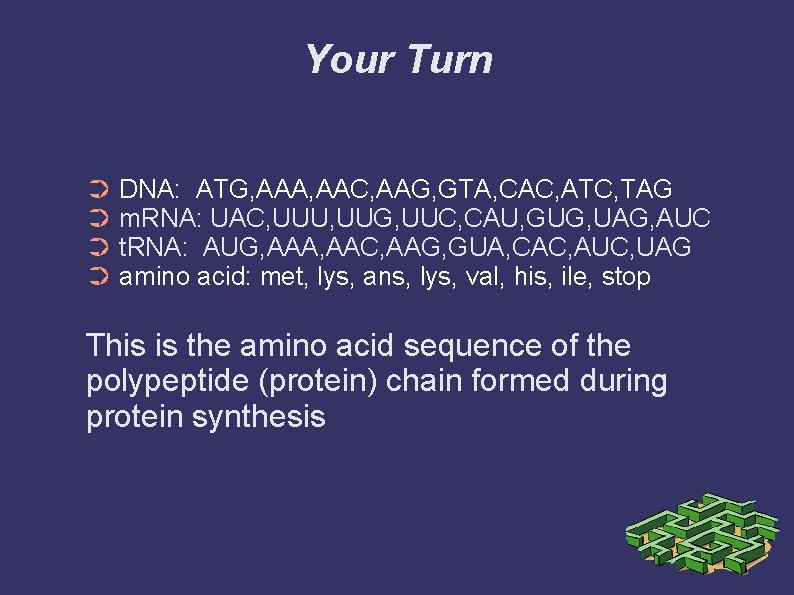 Your Turn

➲ DNA: ATG,AAA,AAC,AAG,GTA,CAC,ATC,TAG
➲ mRNA: UAC,UUU,UUG,UUC,CAU,GUG,UAG,AUC
➲ tRNA: AUG,AAA,AAC,AAG,GUA,CAC,AUC,UAG
➲ amino acid: met, lys, ans, lys, val, his, ile, stop

This is the amino acid sequence of the polypeptide (protein) chain formed during protein synthesis